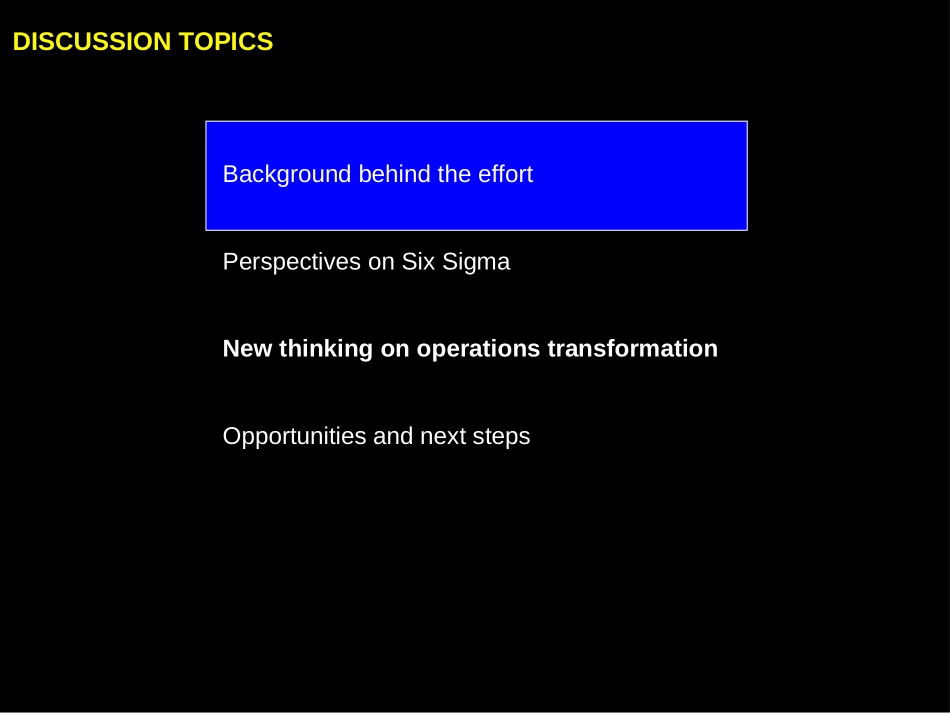 DISCUSSION TOPICS

Background behind the effort

Perspectives on Six Sigma

New thinking on operations transformation

Opportunities and next steps